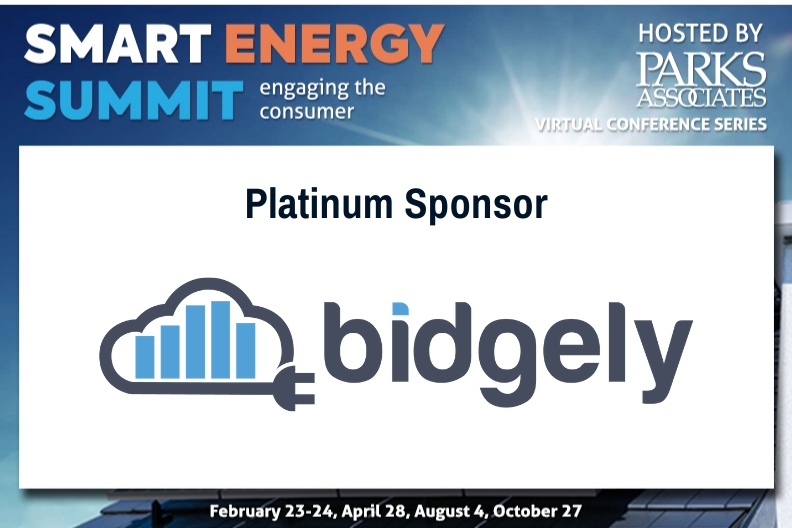 SMART ENERGY SUMMIT engaging the consumer

HOSTED BY PARKS ASSOCIATES VIRTUAL CONFERENCE SERIES

Platinum Sponsor

bidgely

February 23-24, April 28, August 4, October 27